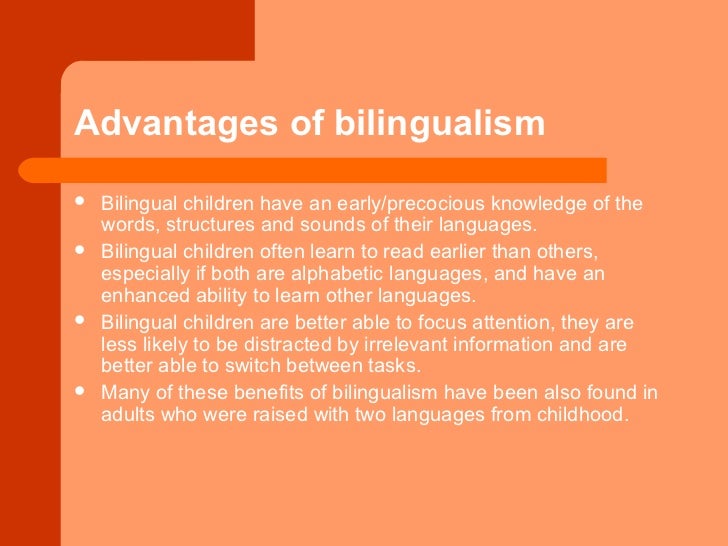 Advantages of bilingualism

- Bilingual children have an early/precocious knowledge of the words, structures and sounds of their languages.
- Bilingual children often learn to read earlier than others, especially if both are alphabetic languages, and have an enhanced ability to learn other languages.
- Bilingual children are better able to focus attention, they are less likely to be distracted by irrelevant information and are better able to switch between tasks.
- Many of these benefits of bilingualism have been also found in adults who were raised with two languages from childhood.